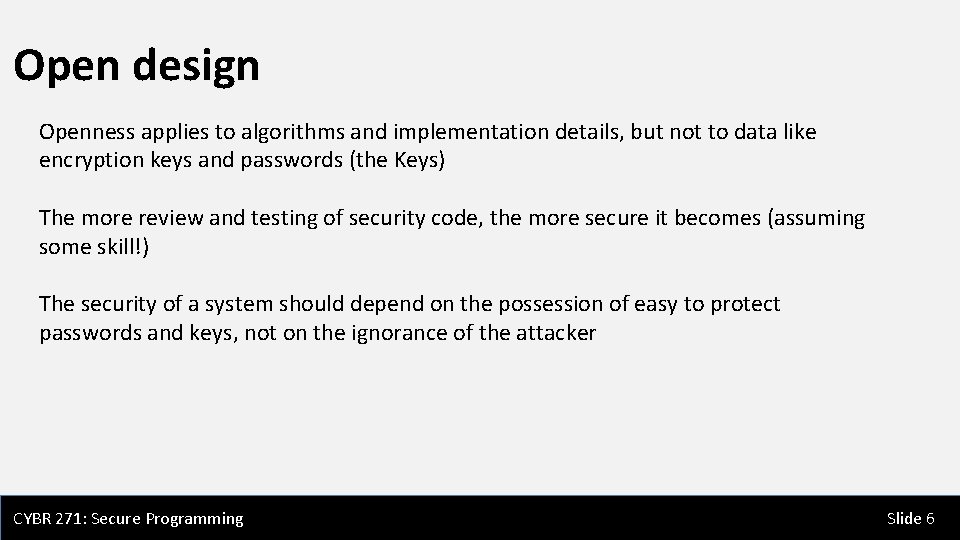 Open design

Openness applies to algorithms and implementation details, but not to data like encryption keys and passwords (the Keys)

The more review and testing of security code, the more secure it becomes (assuming some skill!)

The security of a system should depend on the possession of easy to protect passwords and keys, not on the ignorance of the attacker

CYBR 271: Secure Programming

Slide 6